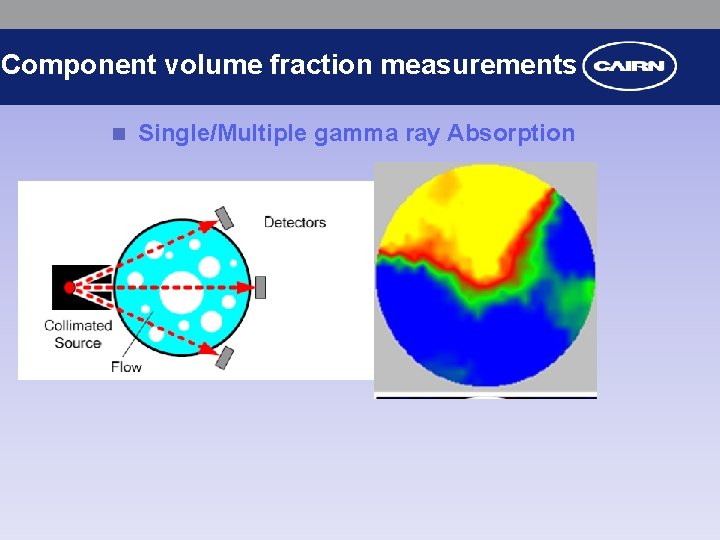 Component volume fraction measurements

CAIRN

Single/Multiple gamma ray Absorption

Detectors

Collimated Source

Flow